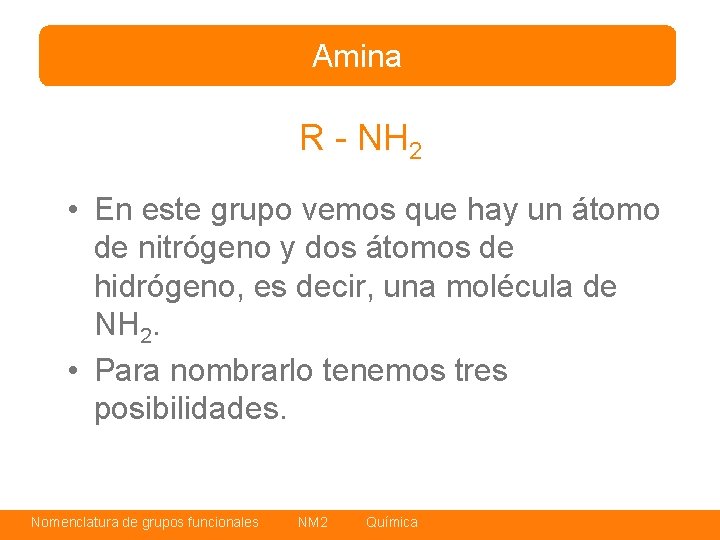 Amina

$R - NH_2$

• En este grupo vemos que hay un átomo de nitrógeno y dos átomos de hidrógeno, es decir, una molécula de $NH_2$.
• Para nombrarlo tenemos tres posibilidades.

Nomenclatura de grupos funcionales NM2 Química